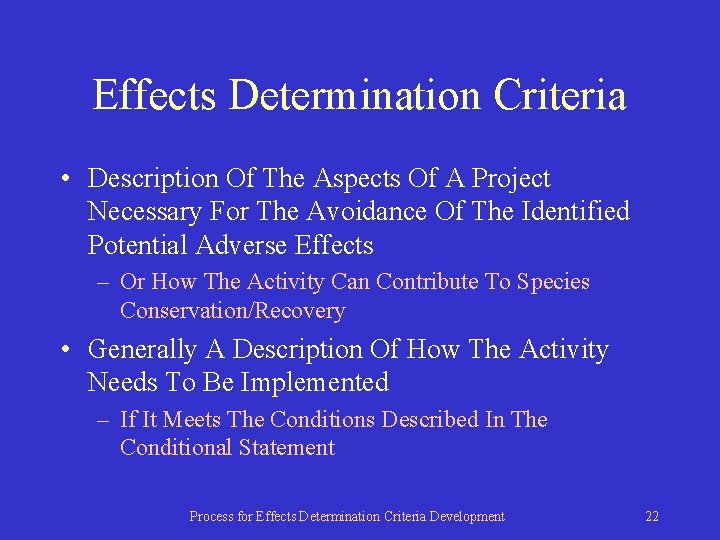 Effects Determination Criteria

• Description Of The Aspects Of A Project Necessary For The Avoidance Of The Identified Potential Adverse Effects

– Or How The Activity Can Contribute To Species Conservation/Recovery

• Generally A Description Of How The Activity Needs To Be Implemented

– If It Meets The Conditions Described In The Conditional Statement

Process for Effects Determination Criteria Development

22